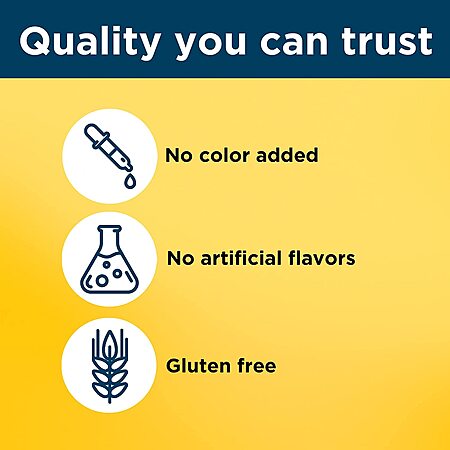 Quality you can trust

No color added

No artificial flavors

Gluten free